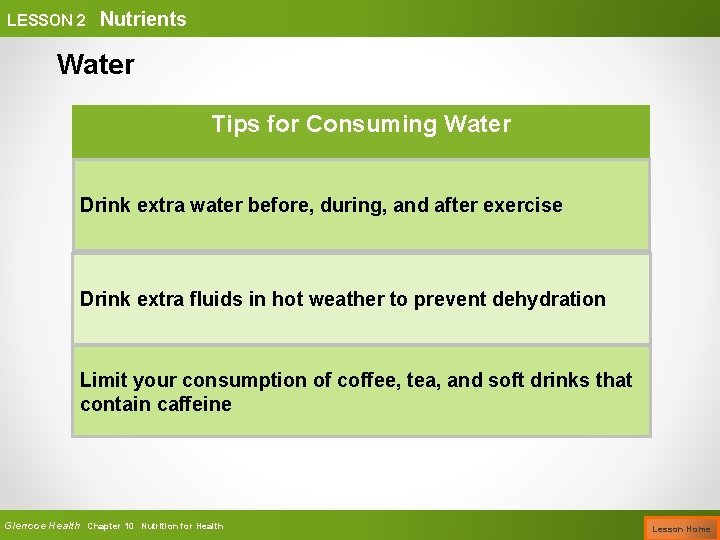 LESSON 2 Nutrients

Water

| Tips for Consuming Water |
|---|
| Drink extra water before, during, and after exercise |
| Drink extra fluids in hot weather to prevent dehydration |
| Limit your consumption of coffee, tea, and soft drinks that contain caffeine |

Glencoe Health Chapter 10 Nutrition for Health

Lesson Home